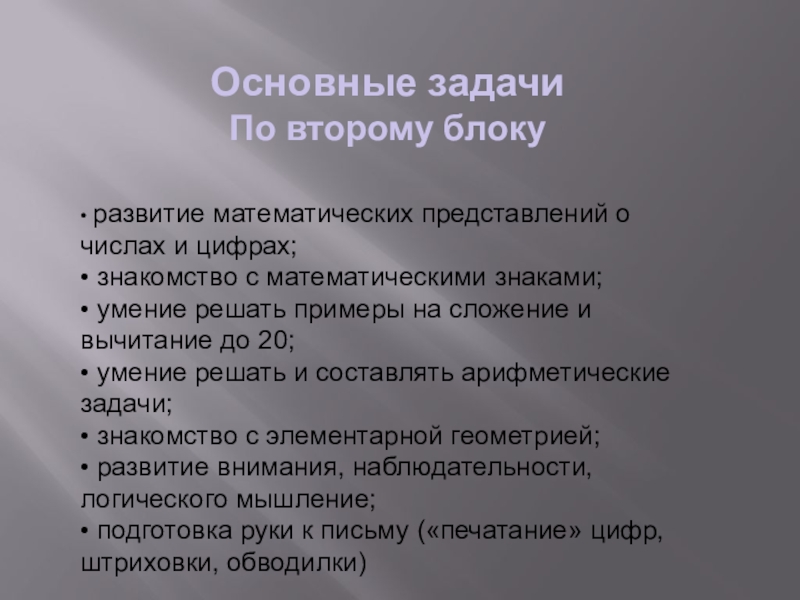 Основные задачи
По второму блоку

• развитие математических представлений о числах и цифрах;
• знакомство с математическими знаками;
• умение решать примеры на сложение и вычитание до 20;
• умение решать и составлять арифметические задачи;
• знакомство с элементарной геометрией;
• развитие внимания, наблюдательности, логического мышление;
• подготовка руки к письму («печатание» цифр, штриховки, обводилки)